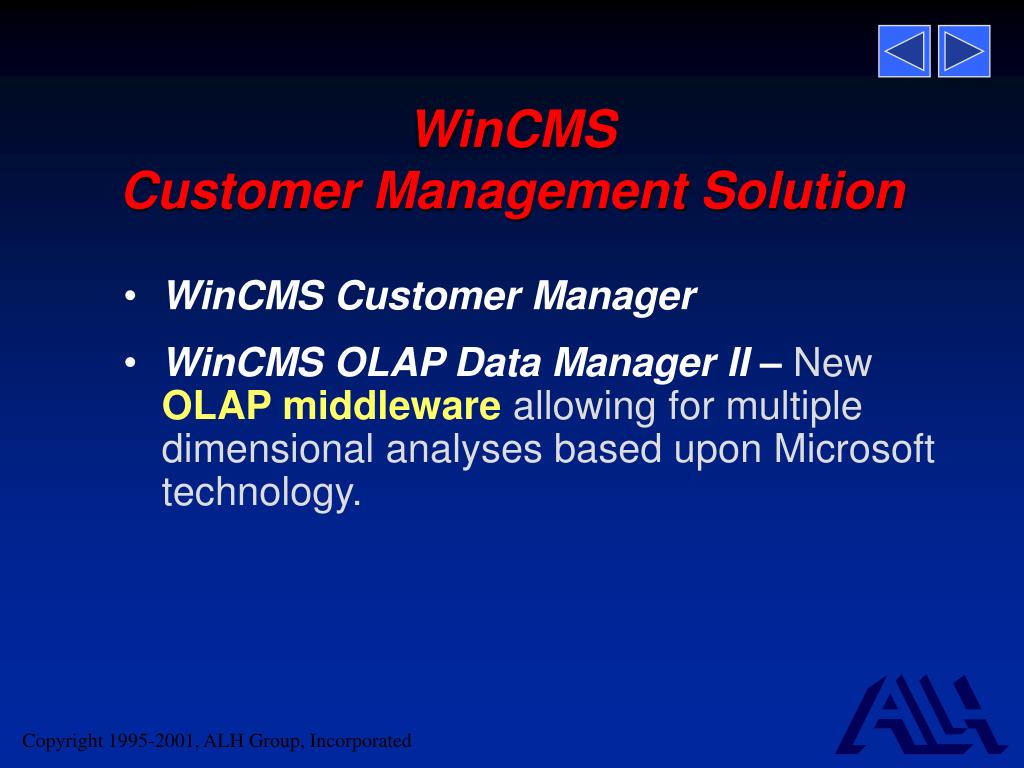 WinCMS
Customer Management Solution

• WinCMS Customer Manager

• WinCMS OLAP Data Manager II – New OLAP middleware allowing for multiple dimensional analyses based upon Microsoft technology.

Copyright 1995-2001, ALH Group, Incorporated

ALH